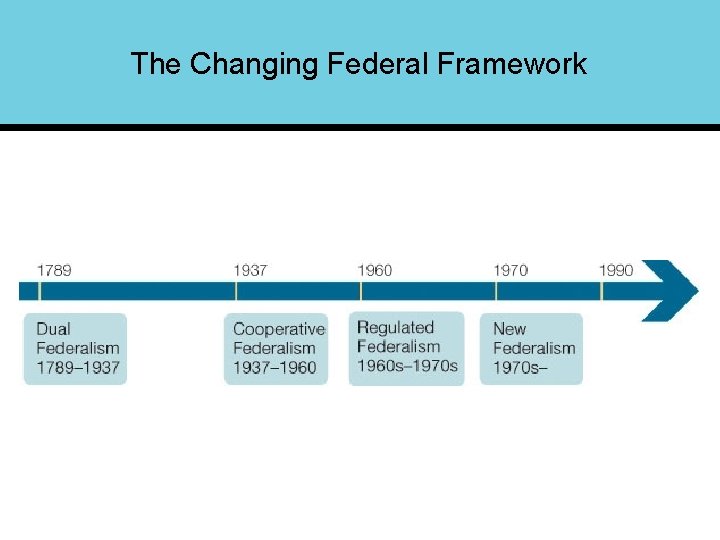 The Changing Federal Framework

1789

1937

1960

1970

1990

Dual Federalism 1789–1937

Cooperative Federalism 1937–1960

Regulated Federalism 1960s–1970s

New Federalism 1970s–